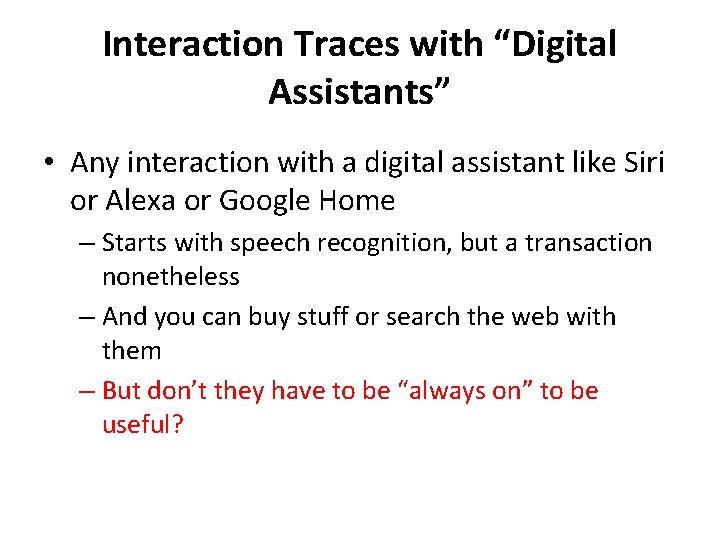 Interaction Traces with “Digital Assistants”

• Any interaction with a digital assistant like Siri or Alexa or Google Home

– Starts with speech recognition, but a transaction nonetheless

– And you can buy stuff or search the web with them

– But don’t they have to be “always on” to be useful?